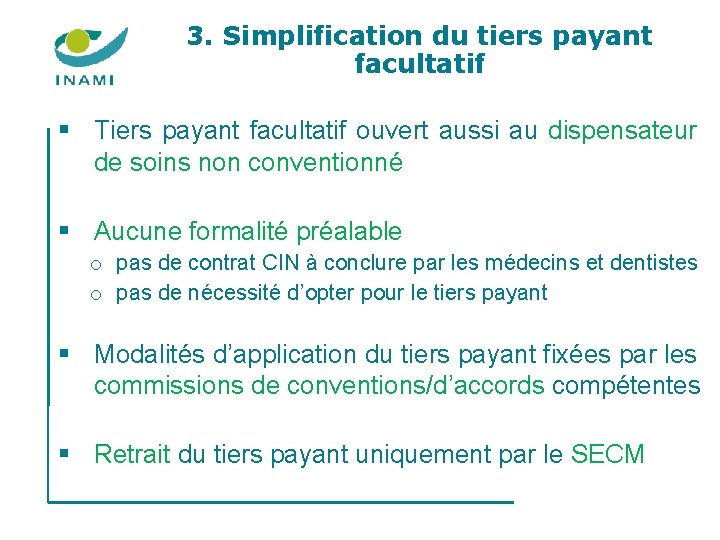 INAMI

3. Simplification du tiers payant facultatif

▪ Tiers payant facultatif ouvert aussi au dispensateur de soins non conventionné

▪ Aucune formalité préalable
o pas de contrat CIN à conclure par les médecins et dentistes
o pas de nécessité d'opter pour le tiers payant

▪ Modalités d'application du tiers payant fixées par les commissions de conventions/d'accords compétentes

▪ Retrait du tiers payant uniquement par le SECM